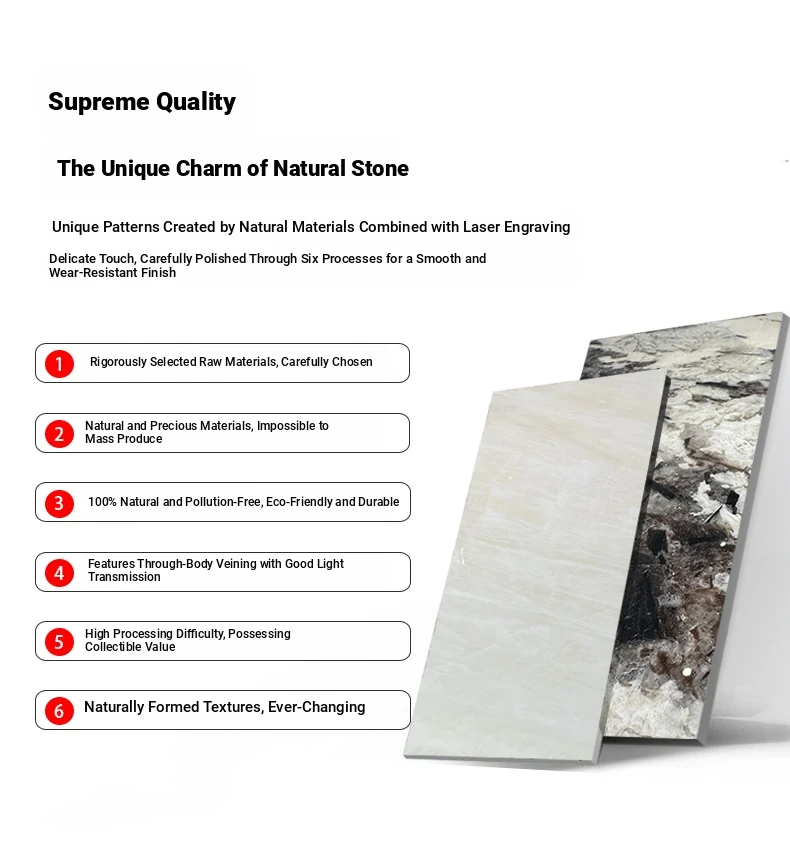 Supreme Quality

The Unique Charm of Natural Stone

Unique Patterns Created by Natural Materials Combined with Laser Engraving

Delicate Touch, Carefully Polished Through Six Processes for a Smooth and Wear-Resistant Finish

1 Rigorously Selected Raw Materials, Carefully Chosen

2 Natural and Precious Materials, Impossible to Mass Produce

3 100% Natural and Pollution-Free, Eco-Friendly and Durable

4 Features Through-Body Veining with Good Light Transmission

5 High Processing Difficulty, Possessing Collectible Value

6 Naturally Formed Textures, Ever-Changing